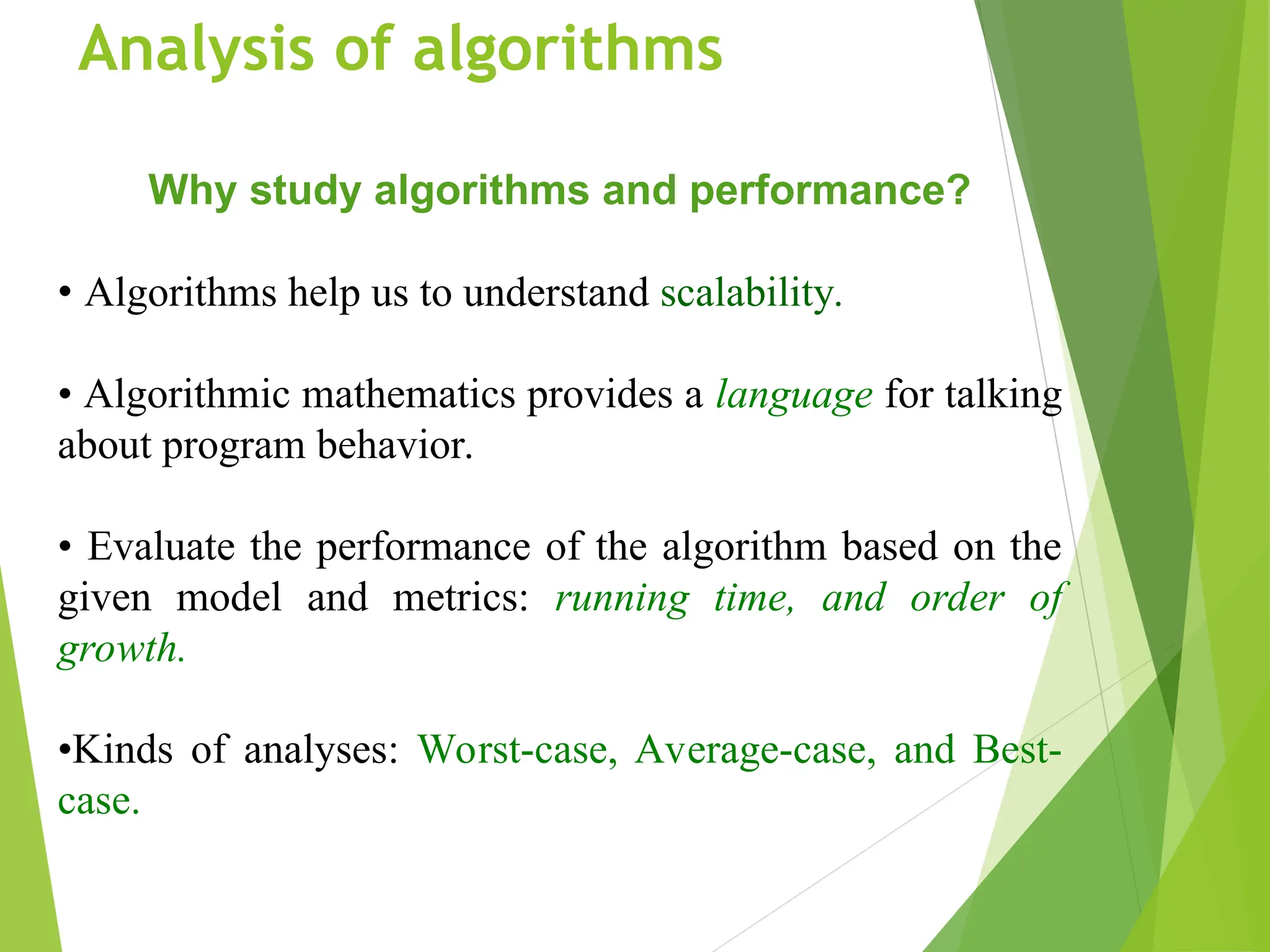 Analysis of algorithms

Why study algorithms and performance?

• Algorithms help us to understand scalability.

• Algorithmic mathematics provides a language for talking about program behavior.

• Evaluate the performance of the algorithm based on the given model and metrics: running time, and order of growth.

•Kinds of analyses: Worst-case, Average-case, and Best-case.